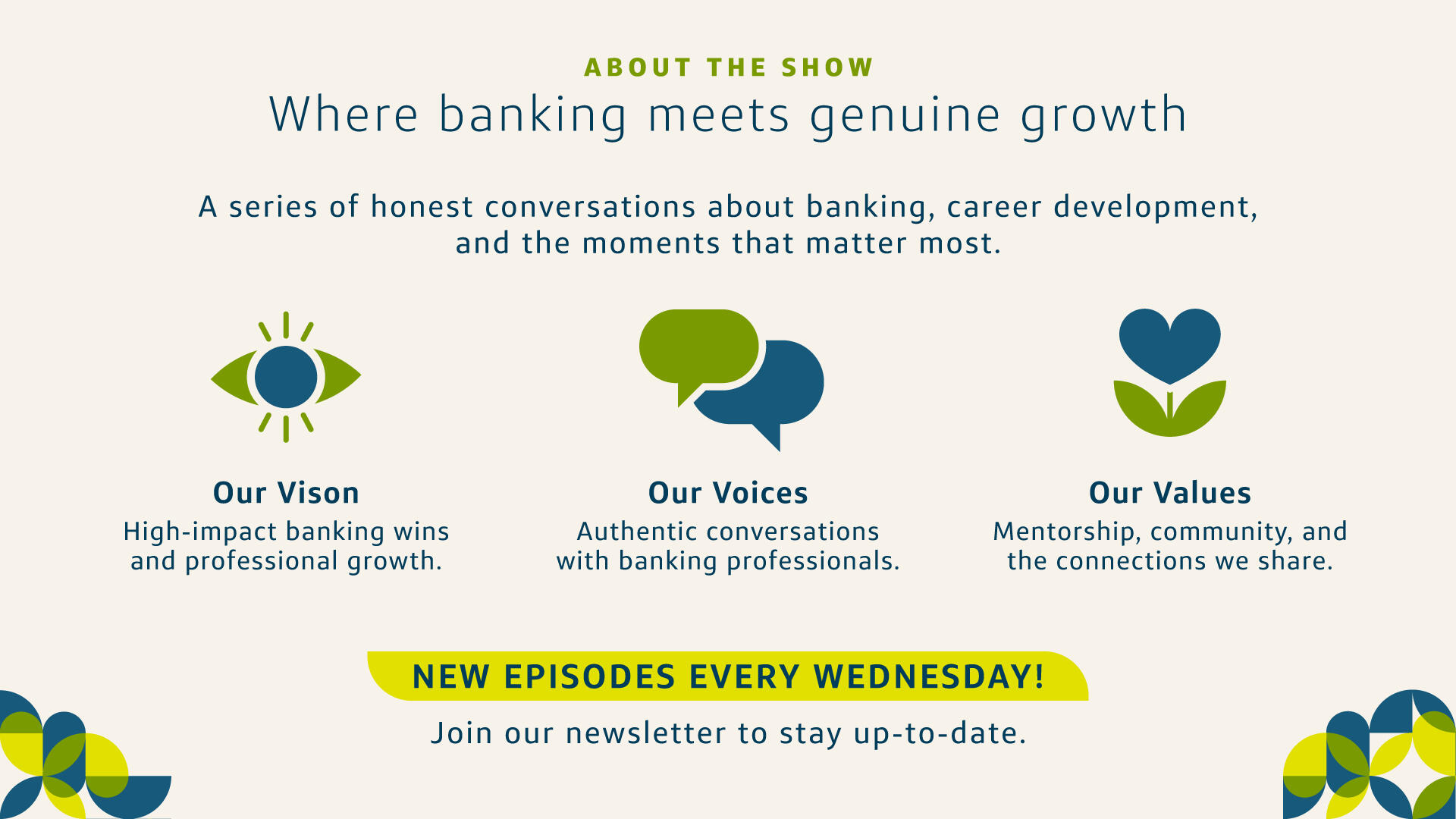 ABOUT THE SHOW

Where banking meets genuine growth

A series of honest conversations about banking, career development, and the moments that matter most.

Our Vison

High-impact banking wins and professional growth.

Our Voices

Authentic conversations with banking professionals.

Our Values

Mentorship, community, and the connections we share.

NEW EPISODES EVERY WEDNESDAY!

Join our newsletter to stay up-to-date.